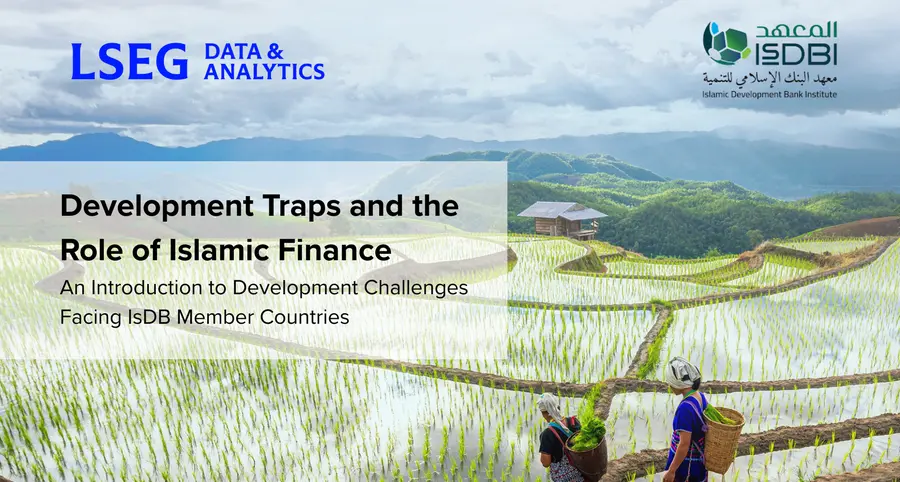 LSEG DATA & ANALYTICS

المعهد
ISDBI
معهد البنك الإسلامي للتنمية
Islamic Development Bank Institute

Development Traps and the Role of Islamic Finance

An Introduction to Development Challenges Facing IsDB Member Countries